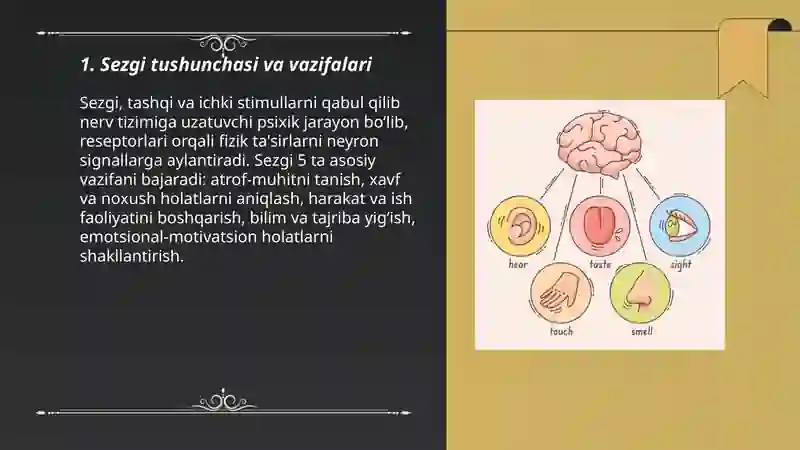 1. Sezgi tushunchasi va vazifalari

Sezgi, tashqi va ichki stimullarni qabul qilib nerv tizimiga uzatuvchi psixik jarayon bo'lib, reseptorlari orqali fizik ta'sirlarni neyron signallarga aylantiradi. Sezgi 5 ta asosiy vazifani bajaradi: atrof-muhitni tanish, xavf va noxush holatlarni aniqlash, harakat va ish faoliyatini boshqarish, bilim va tajriba yig'ish, emotsional-motivatsion holatlarni shakllantirish.

hear
taste
sight
touch
smell